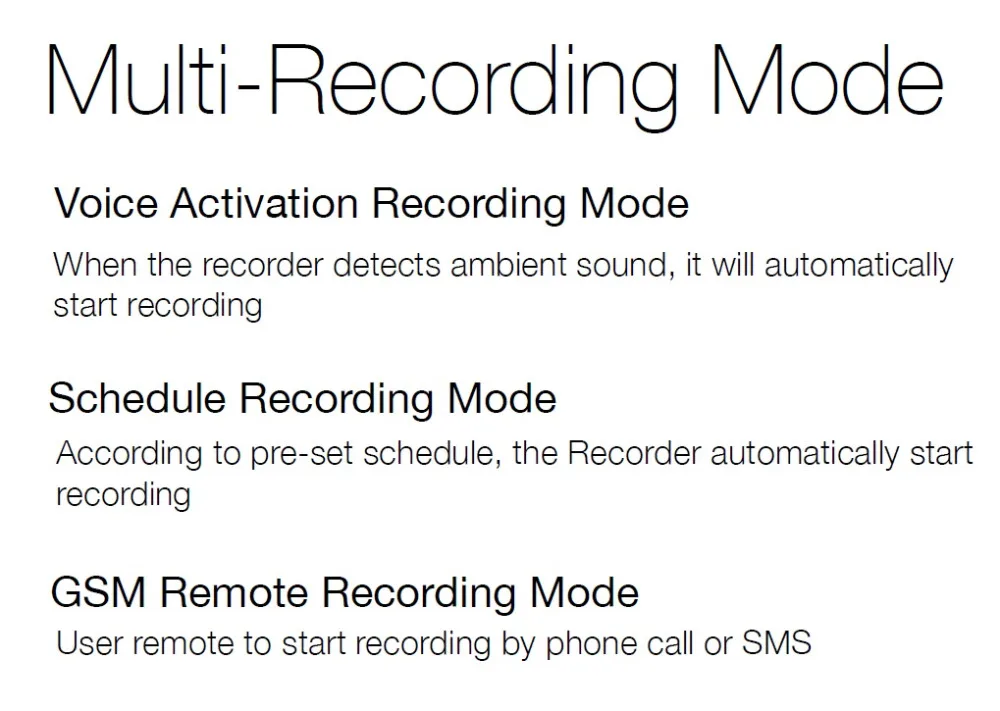 Multi-Recording Mode

Voice Activation Recording Mode

When the recorder detects ambient sound, it will automatically start recording

Schedule Recording Mode

According to pre-set schedule, the Recorder automatically start recording

GSM Remote Recording Mode

User remote to start recording by phone call or SMS